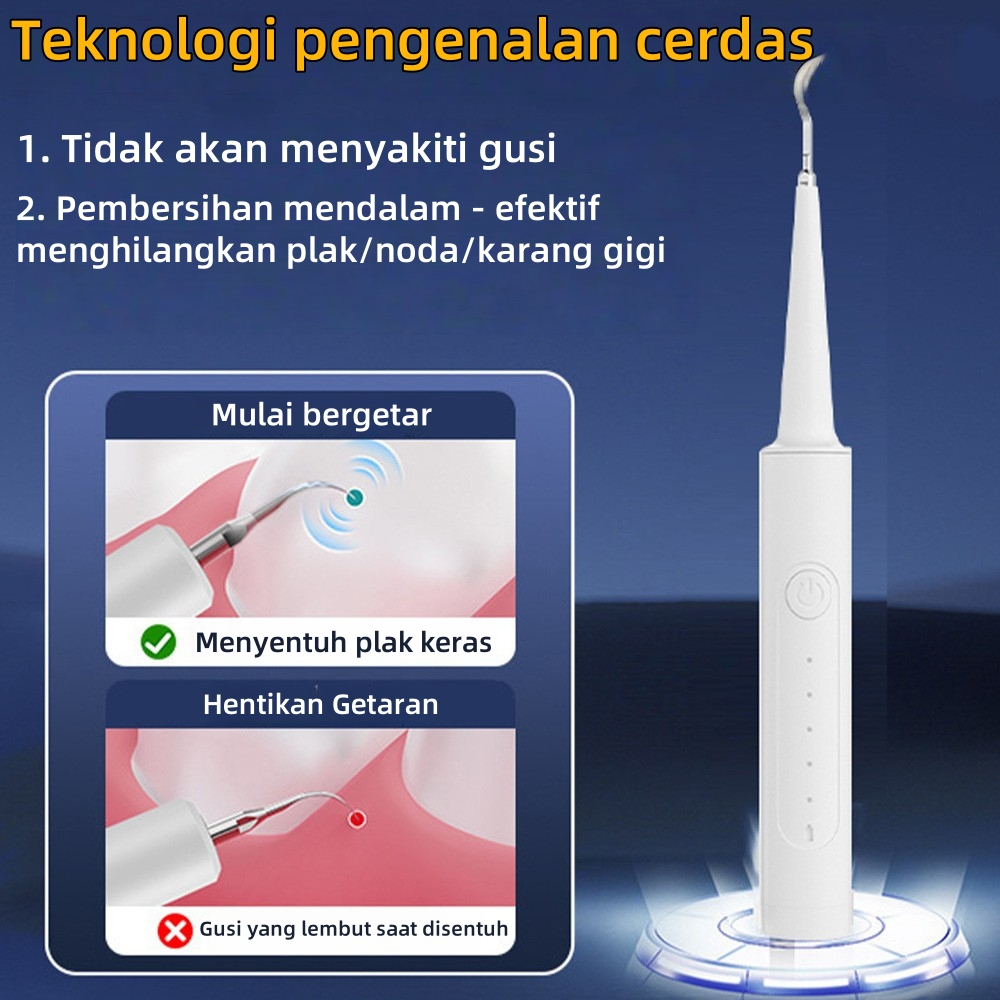 Teknologi pengenalan cerdas

1. Tidak akan menyakiti gusi

2. Pembersihan mendalam - efektif menghilangkan plak/noda/karang gigi

Mulai bergetar

Menyentuh plak keras

Hentikan Getaran

Gusi yang lembut saat disentuh